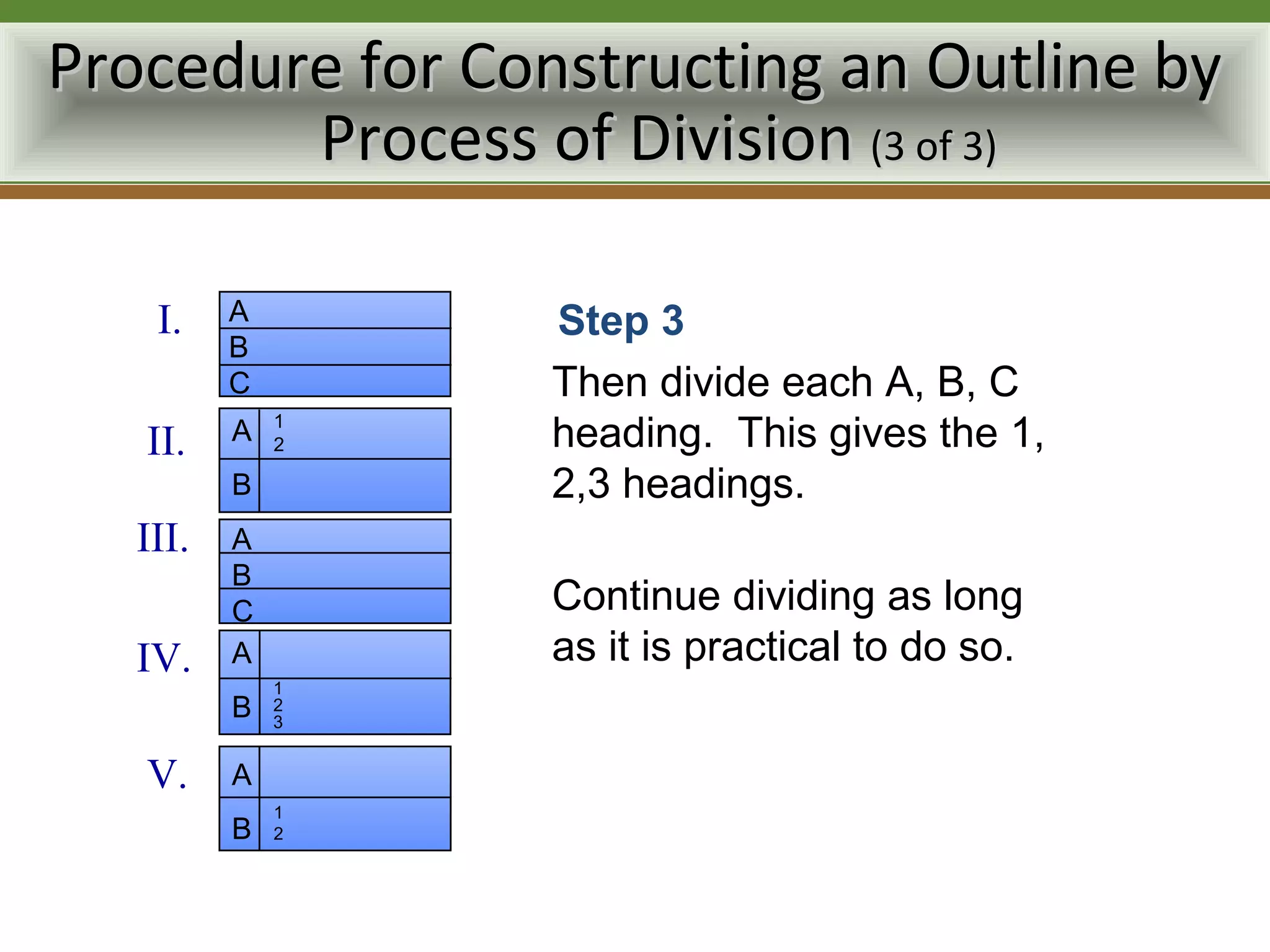 Procedure for Constructing an Outline by Process of Division (3 of 3)

I.
A
B
C

II.
A
1
2
B

III.
A
B
C

IV.
A
B
1
2
3

V.
A
B
1
2

Step 3

Then divide each A, B, C heading. This gives the 1, 2,3 headings.

Continue dividing as long as it is practical to do so.